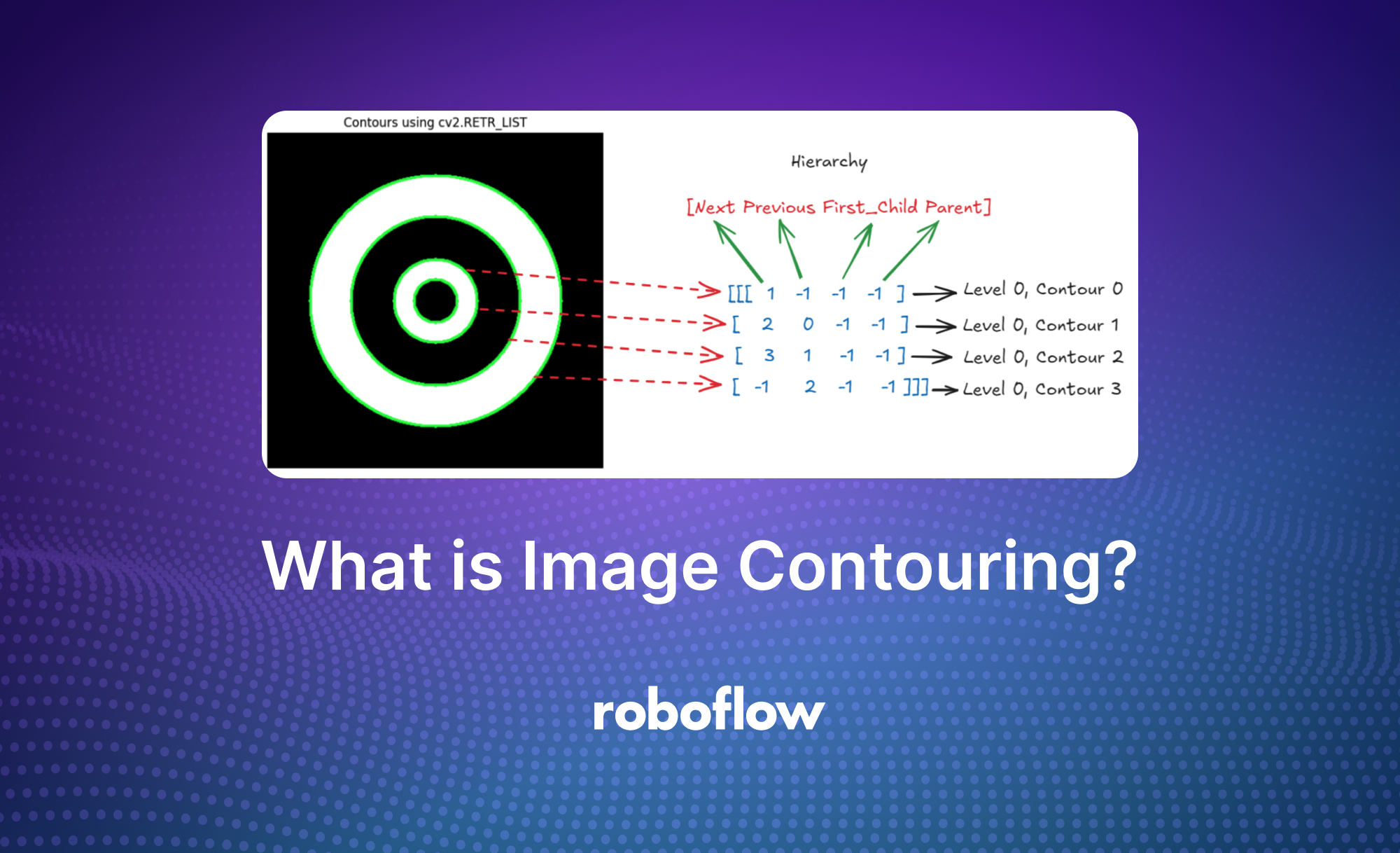 Contours using cv2.RETR_LIST

Hierarchy

[Next Previous First_Child Parent]

[[[ 1 -1 -1 -1 ] Level 0, Contour 0
[ 2 0 -1 -1 ] Level 0, Contour 1
[ 3 1 -1 -1 ] Level 0, Contour 2
[ -1 2 -1 -1 ]]] Level 0, Contour 3

What is Image Contouring?

roboflow